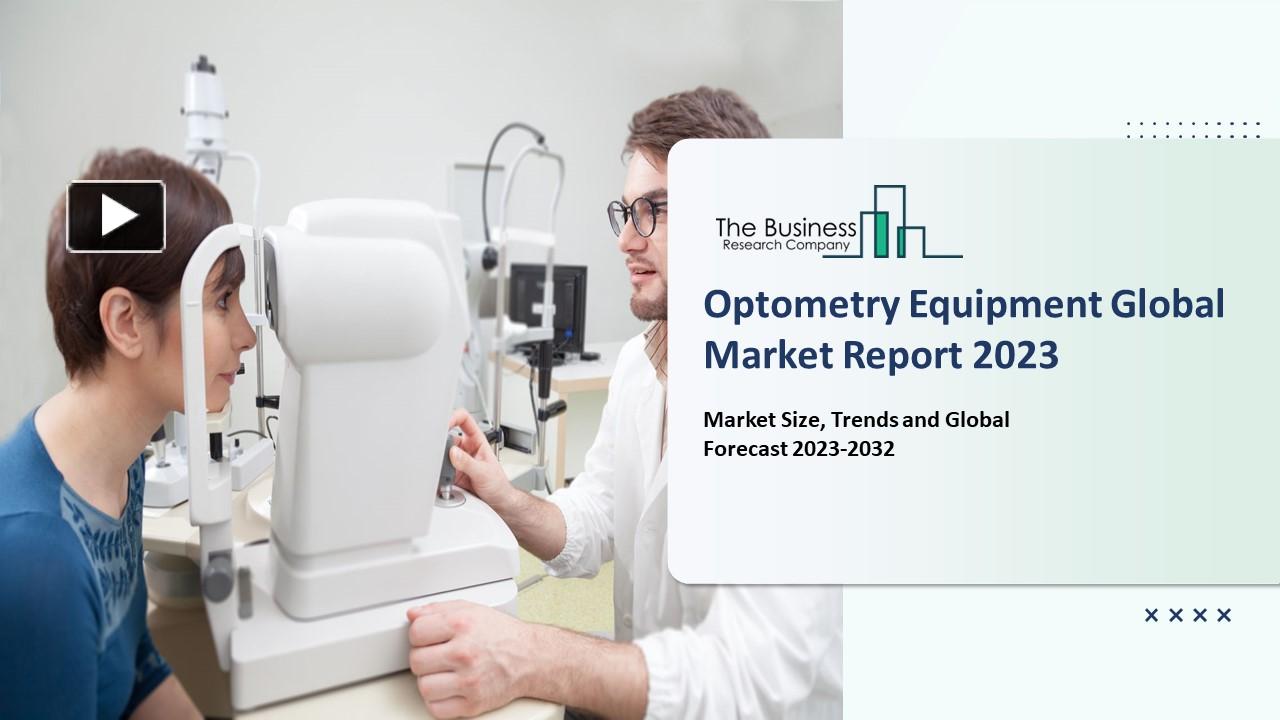 The Business
Research Company

Optometry Equipment Global Market Report 2023

Market Size, Trends and Global Forecast 2023-2032